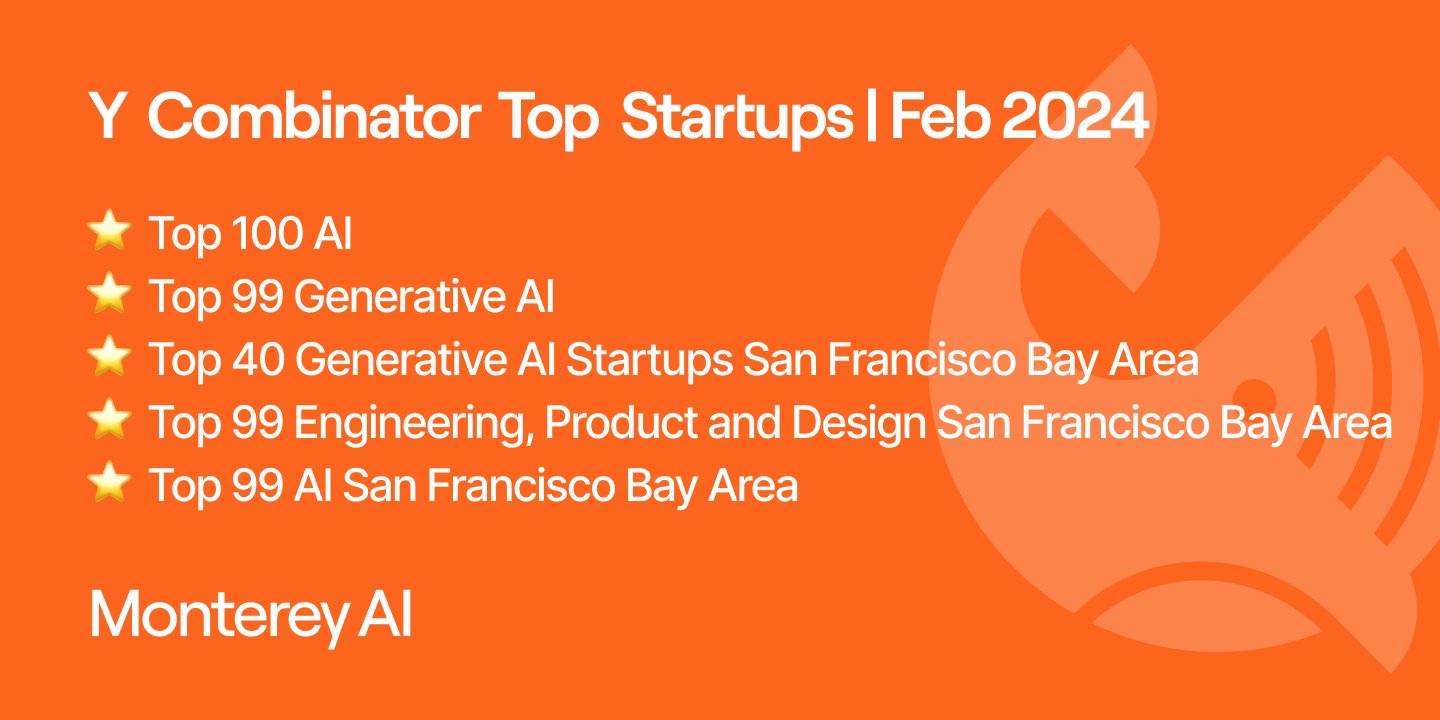 Y Combinator Top Startups | Feb 2024

⭐ Top 100 AI
⭐ Top 99 Generative AI
⭐ Top 40 Generative AI Startups San Francisco Bay Area
⭐ Top 99 Engineering, Product and Design San Francisco Bay Area
⭐ Top 99 AI San Francisco Bay Area

Monterey AI